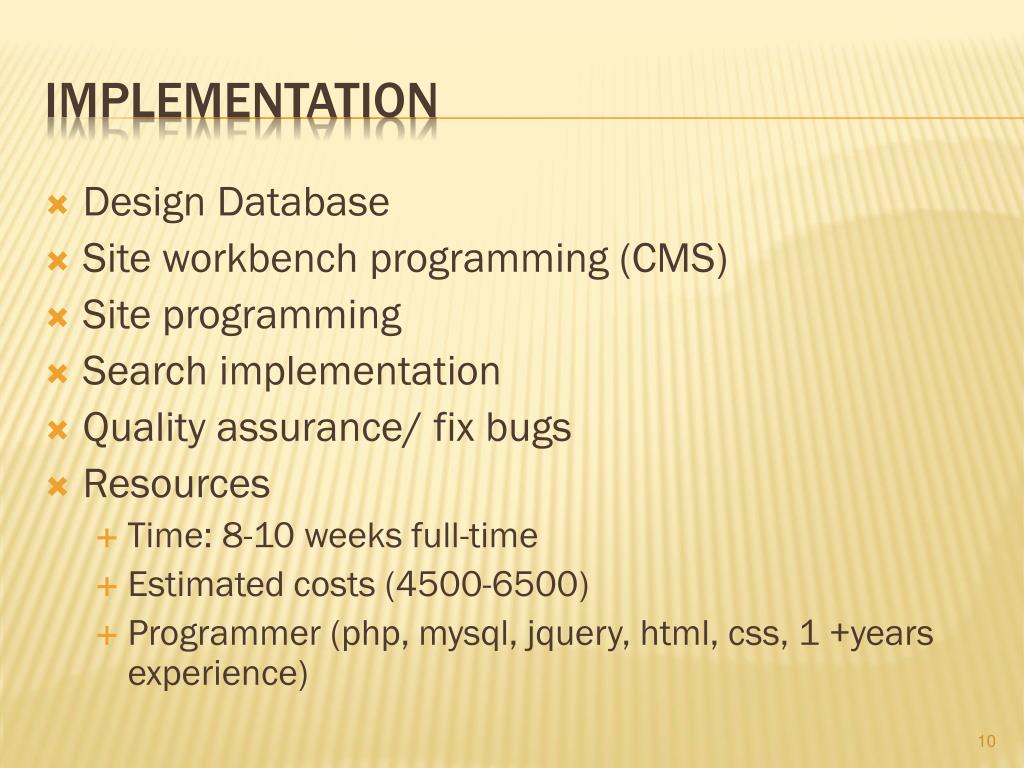 IMPLEMENTATION

Design Database
Site workbench programming (CMS)
Site programming
Search implementation
Quality assurance/ fix bugs
Resources
Time: 8-10 weeks full-time
Estimated costs (4500-6500)
Programmer (php, mysql, jquery, html, css, 1 +years experience)

10